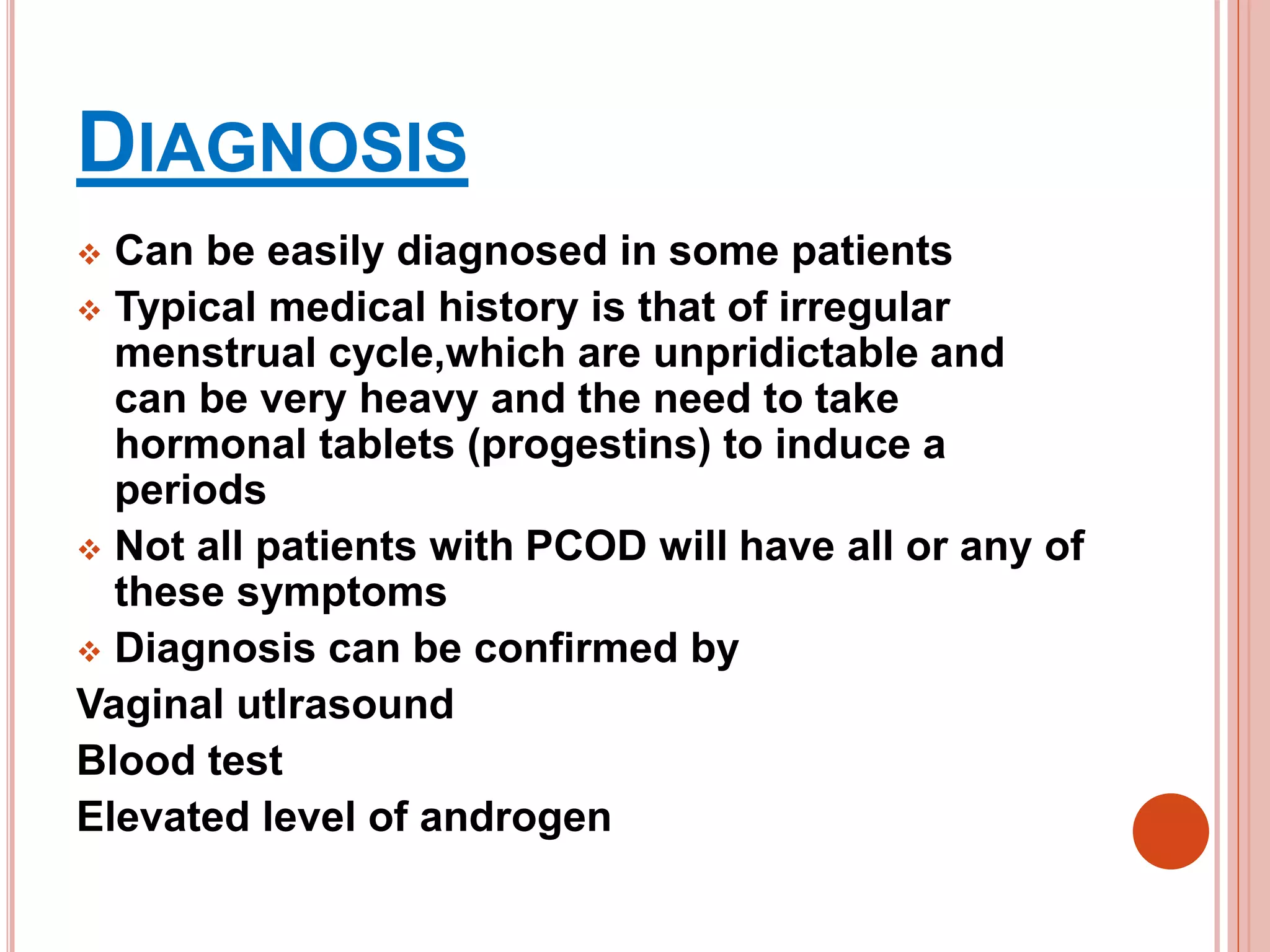 DIAGNOSIS

❖ Can be easily diagnosed in some patients

❖ Typical medical history is that of irregular menstrual cycle,which are unpridictable and can be very heavy and the need to take hormonal tablets (progestins) to induce a periods

❖ Not all patients with PCOD will have all or any of these symptoms

❖ Diagnosis can be confirmed by

Vaginal utlrasound

Blood test

Elevated level of androgen